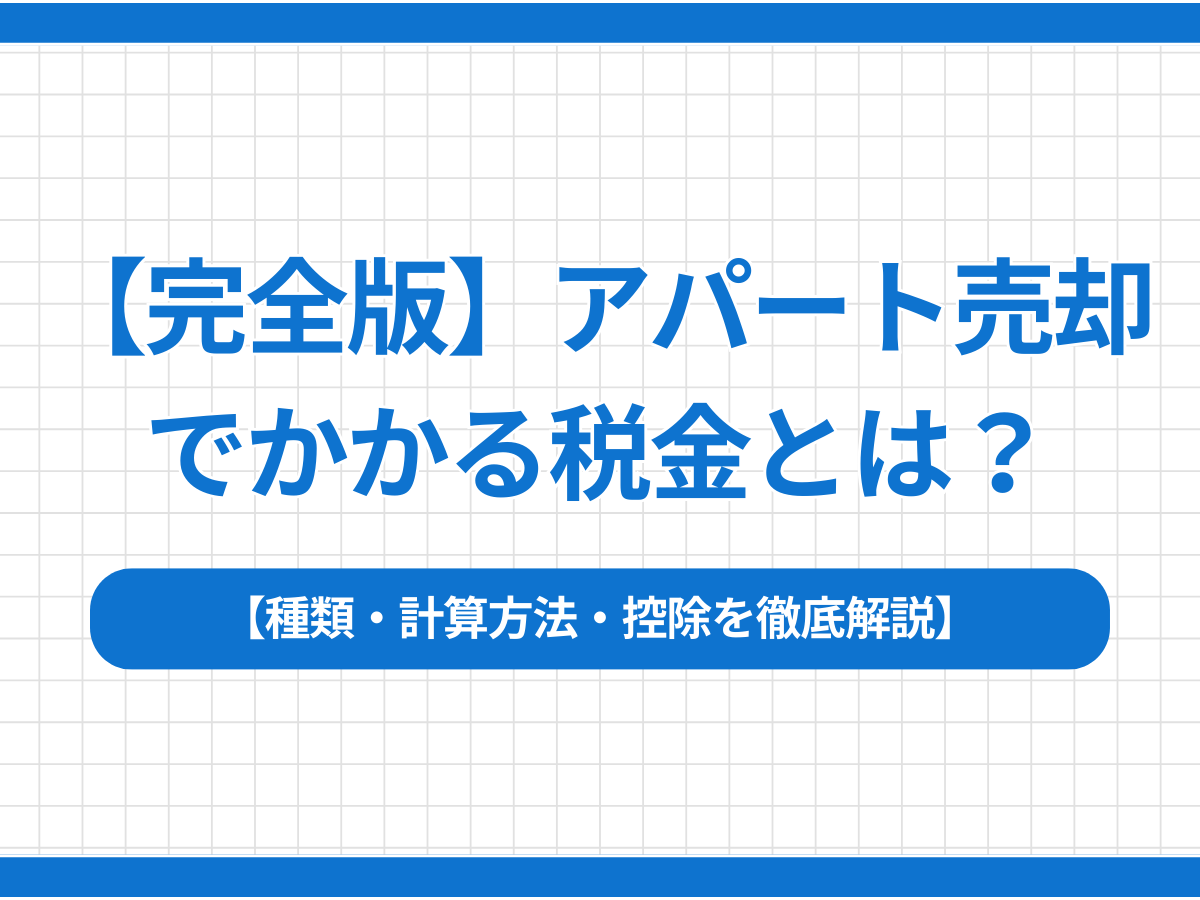 【完全版】アパート売却でかかる税金とは？

【種類・計算方法・控除を徹底解説】